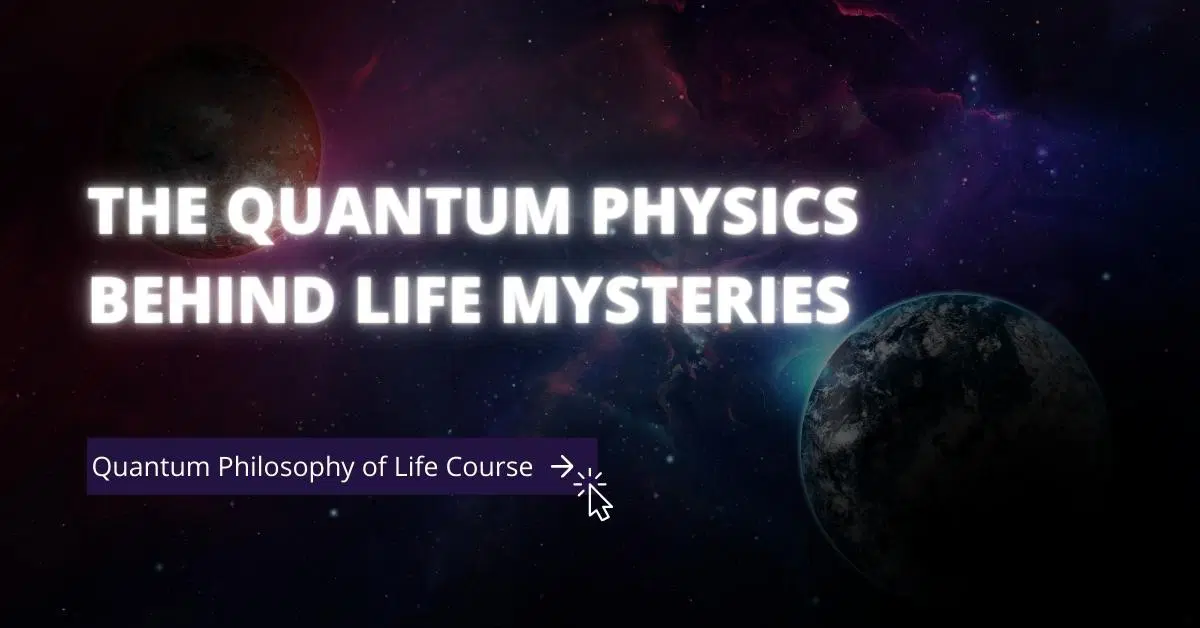 THE QUANTUM PHYSICS BEHIND LIFE MYSTERIES

Quantum Philosophy of Life Course →